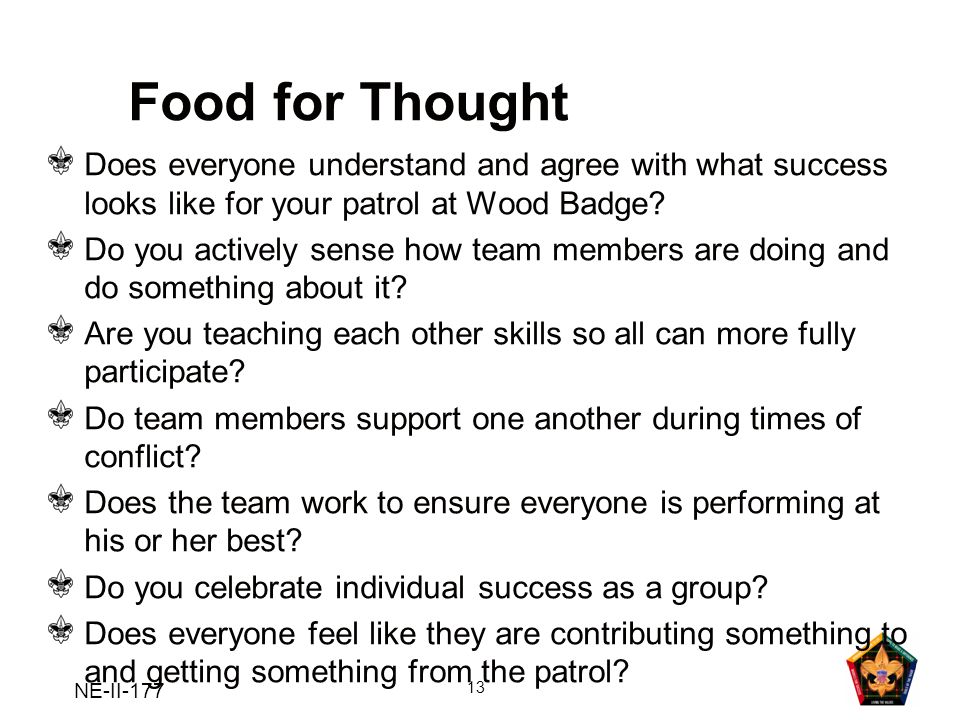 Food for Thought

Does everyone understand and agree with what success looks like for your patrol at Wood Badge?

Do you actively sense how team members are doing and do something about it?

Are you teaching each other skills so all can more fully participate?

Do team members support one another during times of conflict?

Does the team work to ensure everyone is performing at his or her best?

Do you celebrate individual success as a group?

Does everyone feel like they are contributing something to and getting something from the patrol?

NE-II-177

13